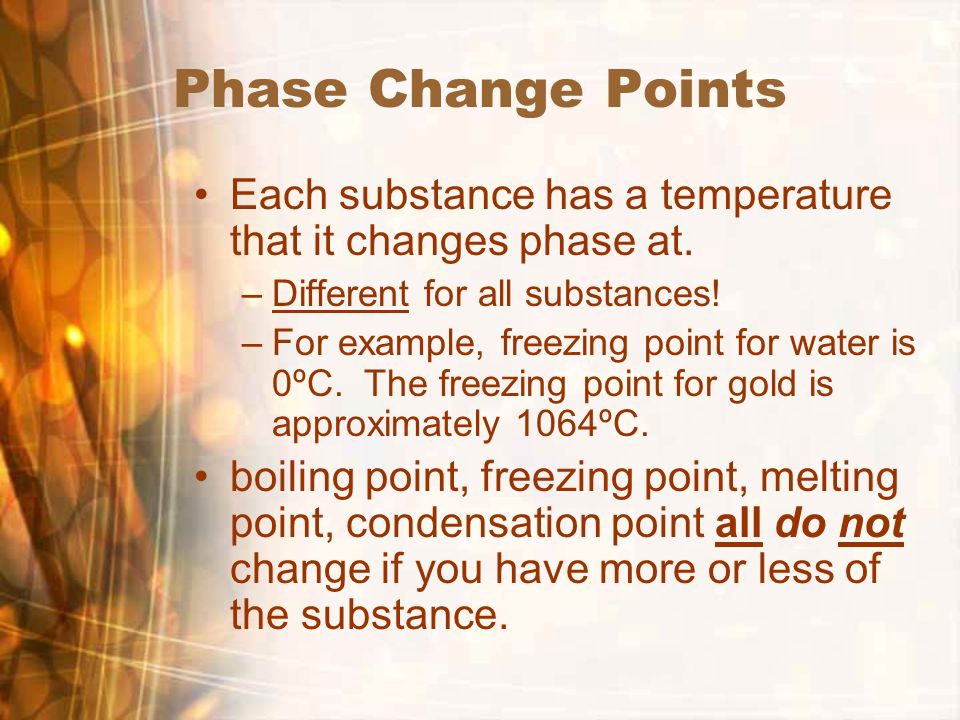 Phase Change Points

• Each substance has a temperature that it changes phase at.
– Different for all substances!
– For example, freezing point for water is 0ºC. The freezing point for gold is approximately 1064ºC.

• boiling point, freezing point, melting point, condensation point all do not change if you have more or less of the substance.